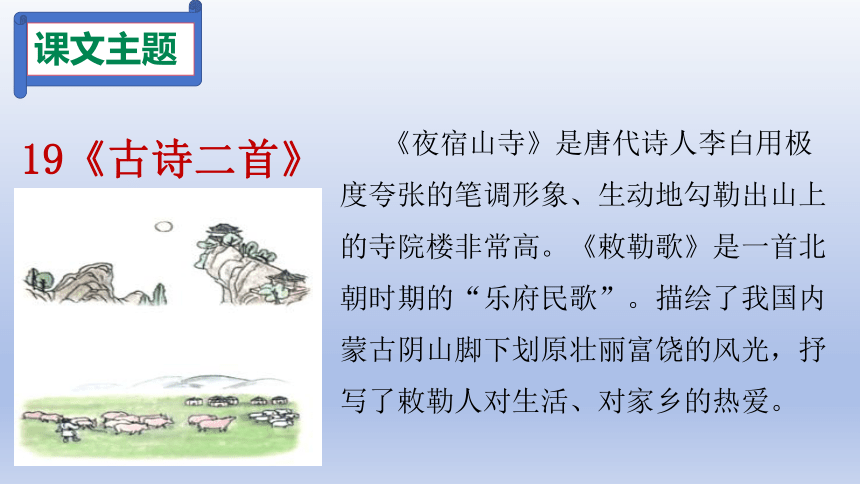 课文主题

19《古诗二首》

《夜宿山寺》是唐代诗人李白用极度夸张的笔调形象、生动地勾勒出山上的寺院楼非常高。《敕勒歌》是一首北朝时期的“乐府民歌”。描绘了我国内蒙古阴山脚下划原壮丽富饶的风光，抒写了敕勒人对生活、对家乡的热爱。